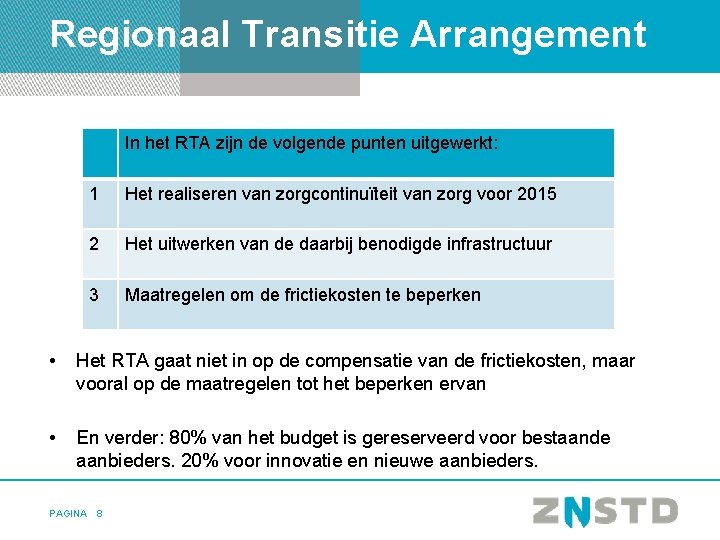 Regionaal Transitie Arrangement

| | In het RTA zijn de volgende punten uitgewerkt: |
|---|---|
| 1 | Het realiseren van zorgcontinuïteit van zorg voor 2015 |
| 2 | Het uitwerken van de daarbij benodigde infrastructuur |
| 3 | Maatregelen om de frictiekosten te beperken |

• Het RTA gaat niet in op de compensatie van de frictiekosten, maar vooral op de maatregelen tot het beperken ervan

• En verder: 80% van het budget is gereserveerd voor bestaande aanbieders. 20% voor innovatie en nieuwe aanbieders.

PAGINA 8

ZNSTD